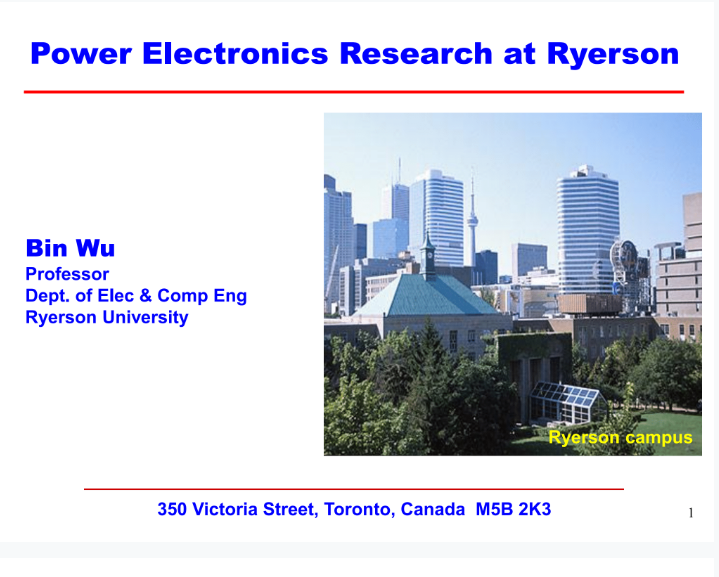 Power Electronics Research at Ryerson

Bin Wu
Professor
Dept. of Elec & Comp Eng
Ryerson University

Ryerson campus

350 Victoria Street, Toronto, Canada M5B 2K3

1